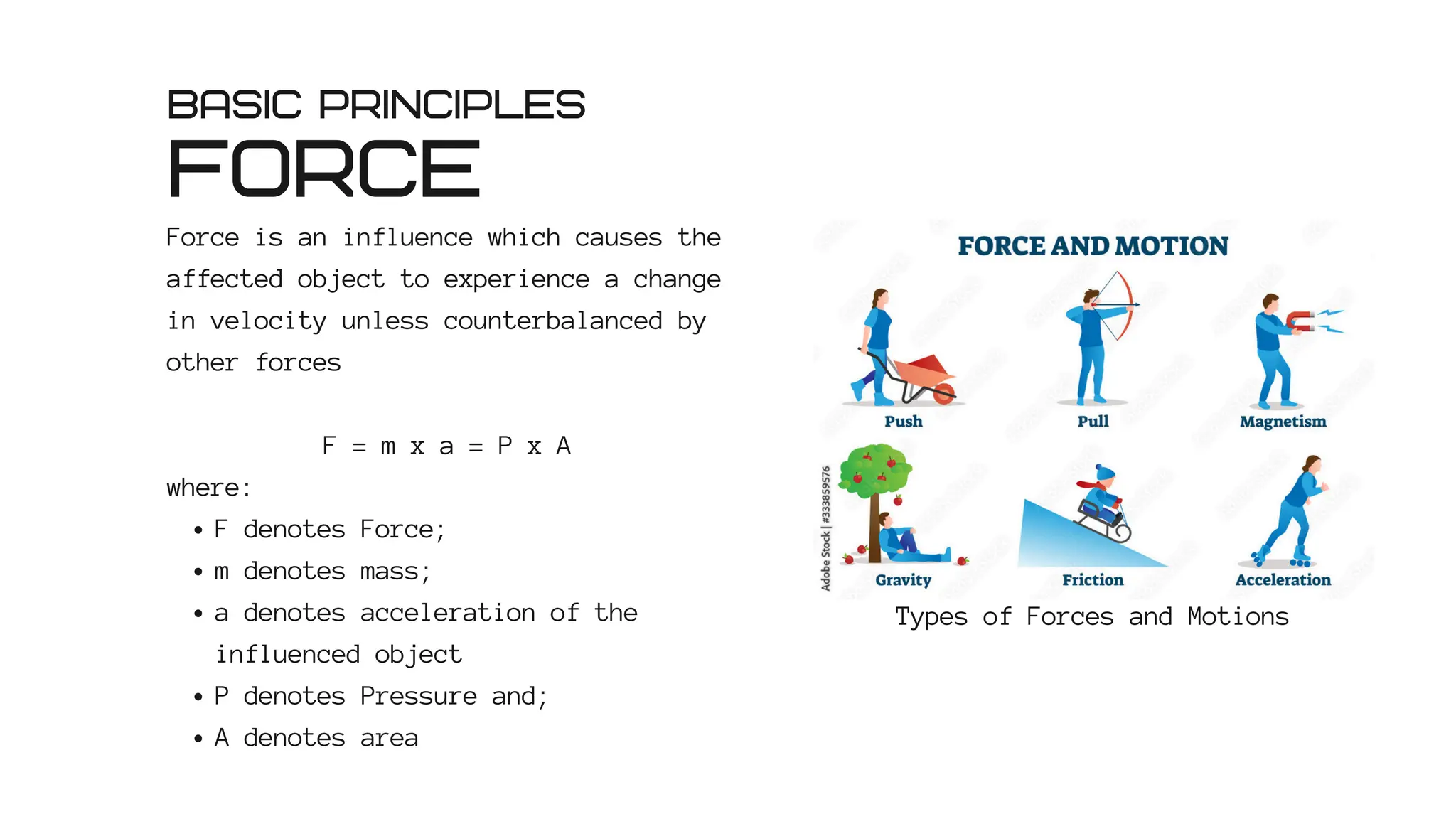 BASIC PRINCIPLES
FORCE

Force is an influence which causes the affected object to experience a change in velocity unless counterbalanced by other forces

F = m x a = P x A

where:
• F denotes Force;
• m denotes mass;
• a denotes acceleration of the influenced object
• P denotes Pressure and;
• A denotes area

FORCE AND MOTION

Push
Pull
Magnetism
Gravity
Friction
Acceleration

Adobe Stock | #333859576

Types of Forces and Motions